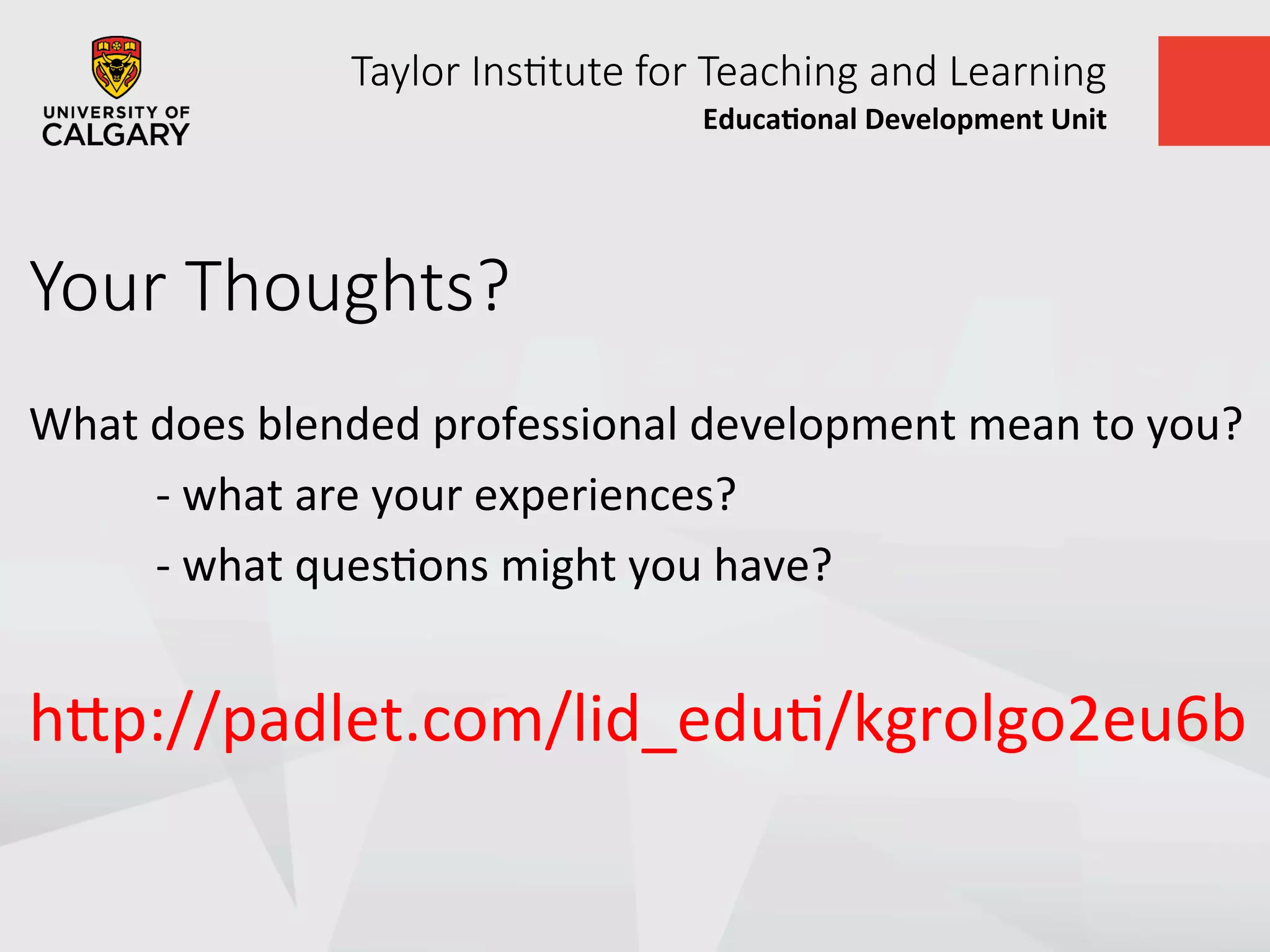 UNIVERSITY OF CALGARY

Taylor Institute for Teaching and Learning
Educational Development Unit

Your Thoughts?

What does blended professional development mean to you?
- what are your experiences?
- what questions might you have?

http://padlet.com/lid_eduti/kgrolgo2eu6b